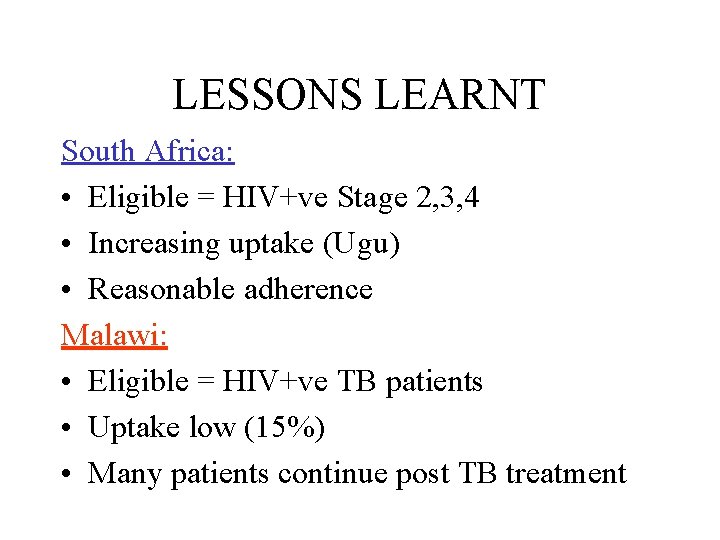 LESSONS LEARNT

South Africa:

• Eligible = HIV+ve Stage 2,3,4
• Increasing uptake (Ugu)
• Reasonable adherence

Malawi:

• Eligible = HIV+ve TB patients
• Uptake low (15%)
• Many patients continue post TB treatment